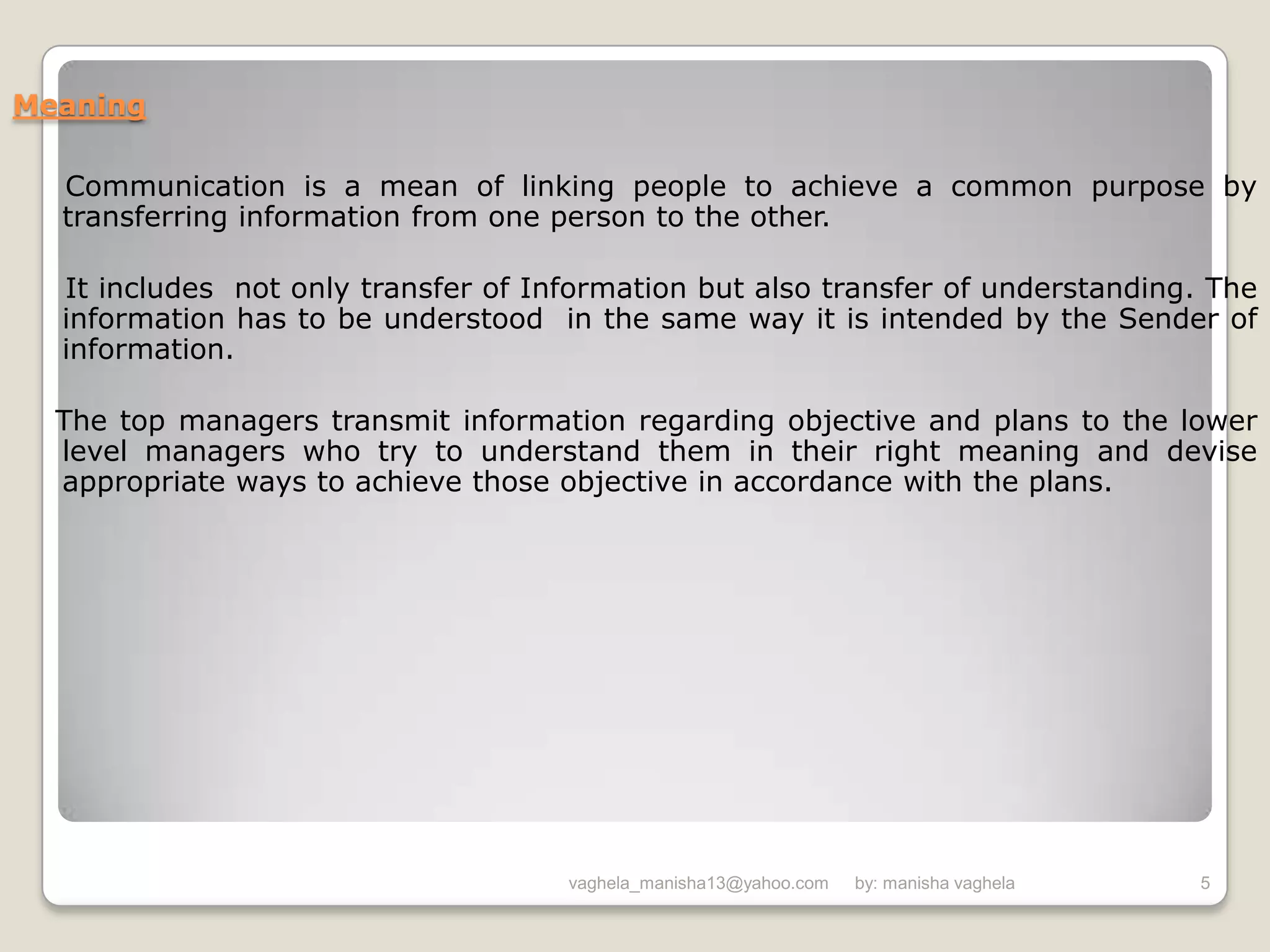 Meaning

Communication is a mean of linking people to achieve a common purpose by transferring information from one person to the other.

It includes not only transfer of Information but also transfer of understanding. The information has to be understood in the same way it is intended by the Sender of information.

The top managers transmit information regarding objective and plans to the lower level managers who try to understand them in their right meaning and devise appropriate ways to achieve those objective in accordance with the plans.

vaghela_manisha13@yahoo.com by: manisha vaghela 5